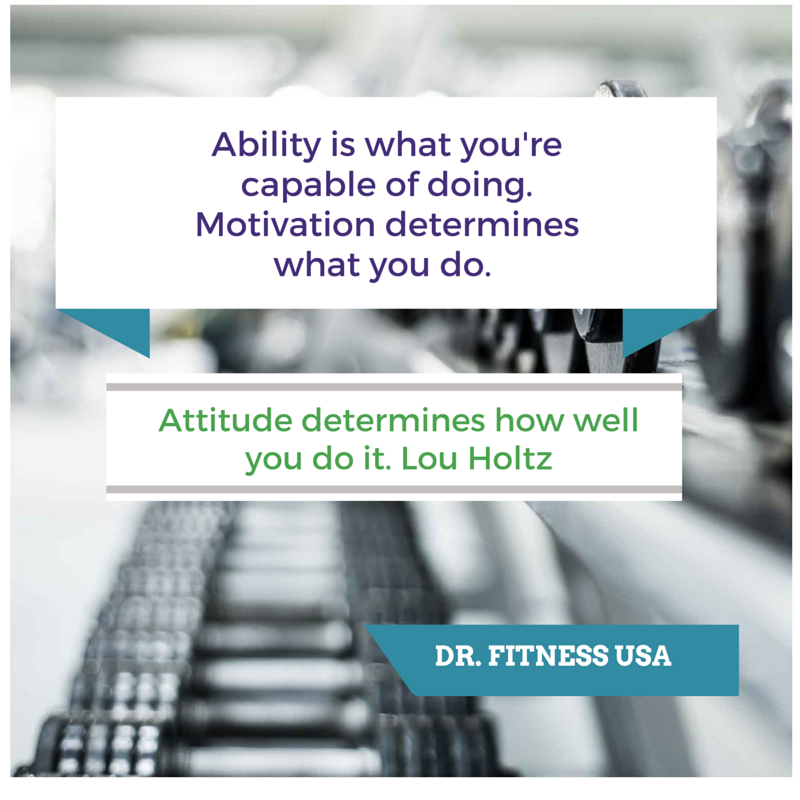 Ability is what you're capable of doing. Motivation determines what you do.

Attitude determines how well you do it. Lou Holtz

DR. FITNESS USA